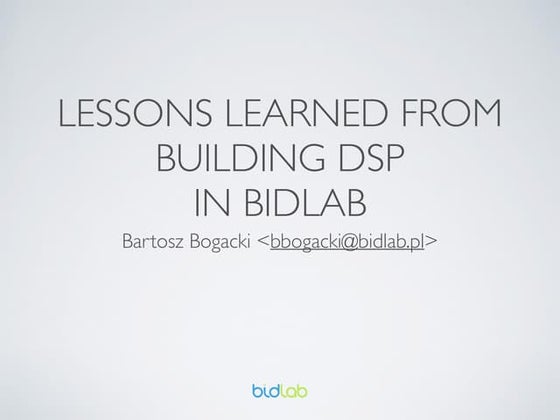 LESSONS LEARNED FROM BUILDING DSP IN BIDLAB

Bartosz Bogacki <bbogacki@bidlab.pl>

bidlab